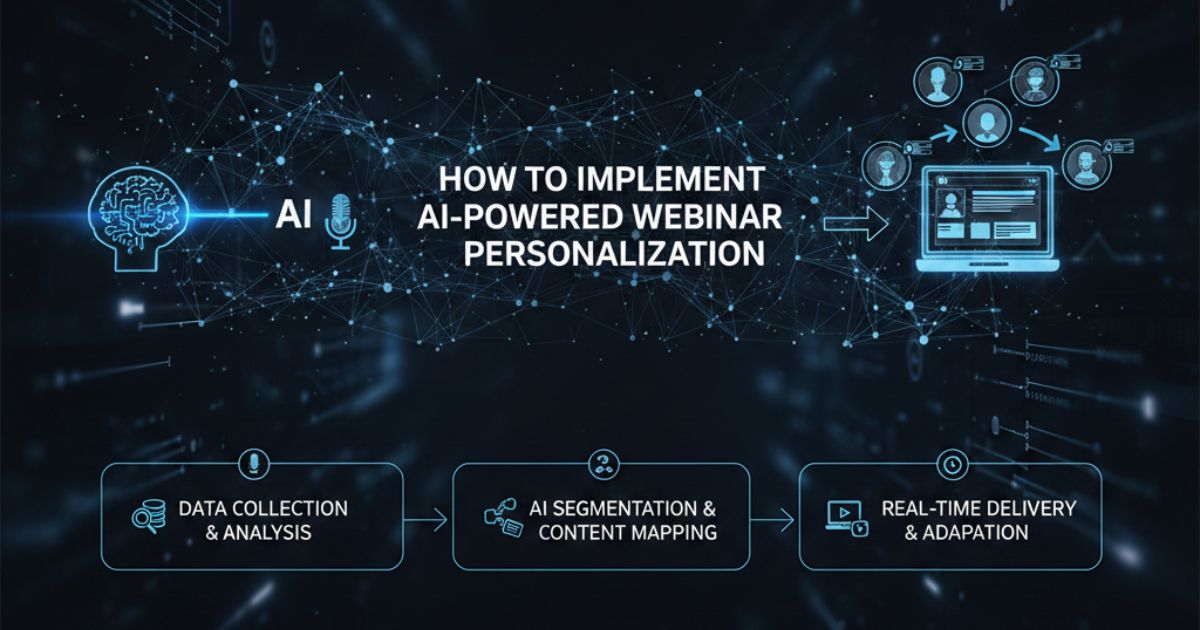 AI

HOW TO IMPLEMENT AI-POWERED WEBINAR PERSONALIZATION

DATA COLLECTION & ANALYSIS

AI SEGMENTATION & CONTENT MAPPING

REAL-TIME DELIVERY & ADAPATION